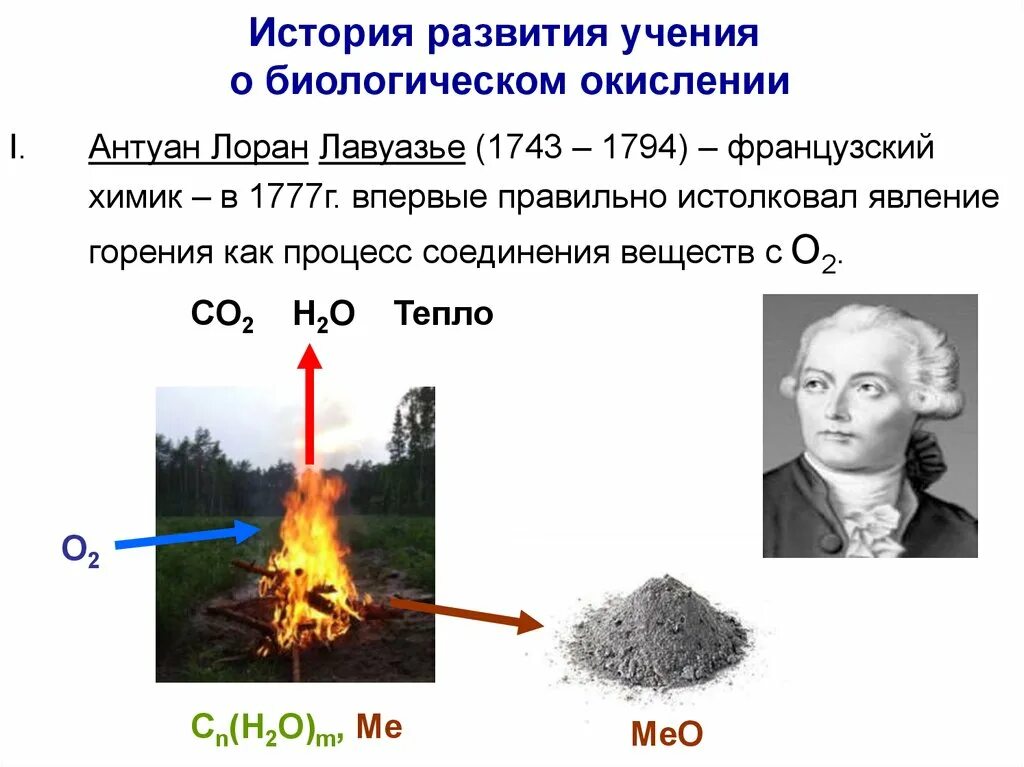 История развития учения о биологическом окислении

I. Антуан Лоран Лавуазье (1743 – 1794) – французский химик – в 1777г. впервые правильно истолковал явление горения как процесс соединения веществ с $O_2$.

$CO_2$ $H_2O$ Тепло

$O_2$

$C_n(H_2O)_m$, Me

MeO